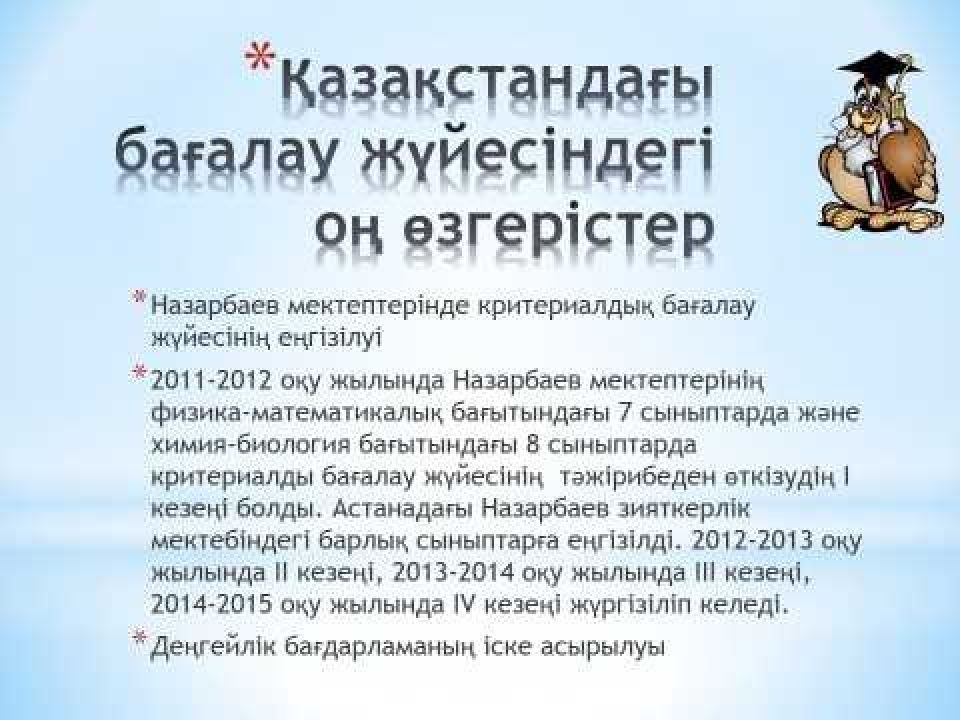 *Қазақстандағы бағалау жүйесіндегі оң өзгерістер

*Назарбаев мектептерінде критериалдық бағалау жүйесінің еңгізілуі

*2011-2012 оқу жылында Назарбаев мектептерінің физика-математикалық бағытындағы 7 сыныптарда және химия-биология бағытындағы 8 сыныптарда критериалды бағалау жүйесінің тәжірибеден өткізудің І кезеңі болды. Астанадағы Назарбаев зияткерлік мектебіндегі барлық сыныптарға еңгізілді. 2012-2013 оқу жылында ІІ кезеңі, 2013-2014 оқу жылында ІІІ кезеңі, 2014-2015 оқу жылында IV кезеңі жүргізіліп келеді.

*Деңгейлік бағдарламаның іске асырылуы